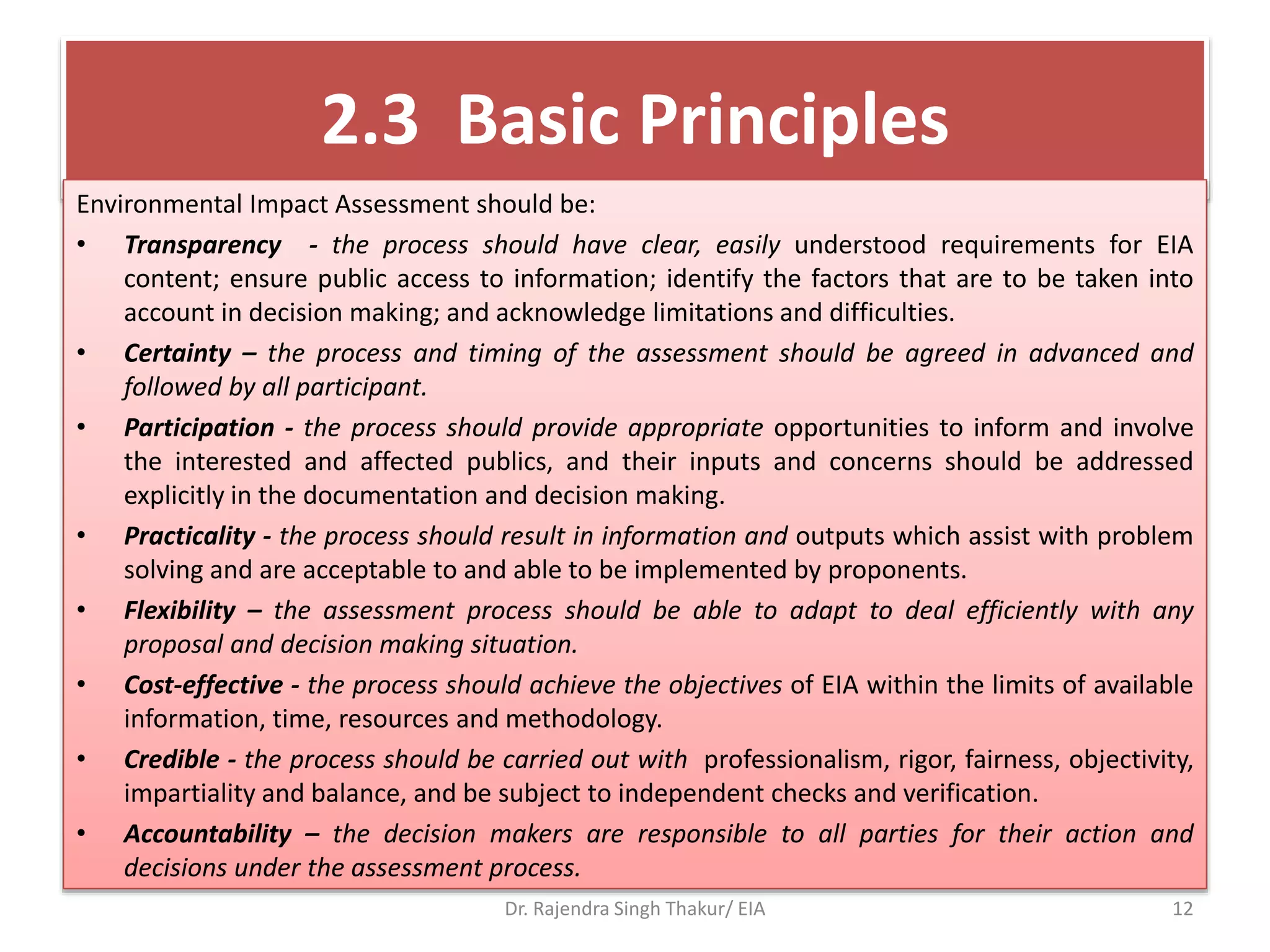 2.3 Basic Principles

Environmental Impact Assessment should be:

• Transparency - the process should have clear, easily understood requirements for EIA content; ensure public access to information; identify the factors that are to be taken into account in decision making; and acknowledge limitations and difficulties.

• Certainty – the process and timing of the assessment should be agreed in advanced and followed by all participant.

• Participation - the process should provide appropriate opportunities to inform and involve the interested and affected publics, and their inputs and concerns should be addressed explicitly in the documentation and decision making.

• Practicality - the process should result in information and outputs which assist with problem solving and are acceptable to and able to be implemented by proponents.

• Flexibility – the assessment process should be able to adapt to deal efficiently with any proposal and decision making situation.

• Cost-effective - the process should achieve the objectives of EIA within the limits of available information, time, resources and methodology.

• Credible - the process should be carried out with professionalism, rigor, fairness, objectivity, impartiality and balance, and be subject to independent checks and verification.

• Accountability – the decision makers are responsible to all parties for their action and decisions under the assessment process.

Dr. Rajendra Singh Thakur/ EIA

12